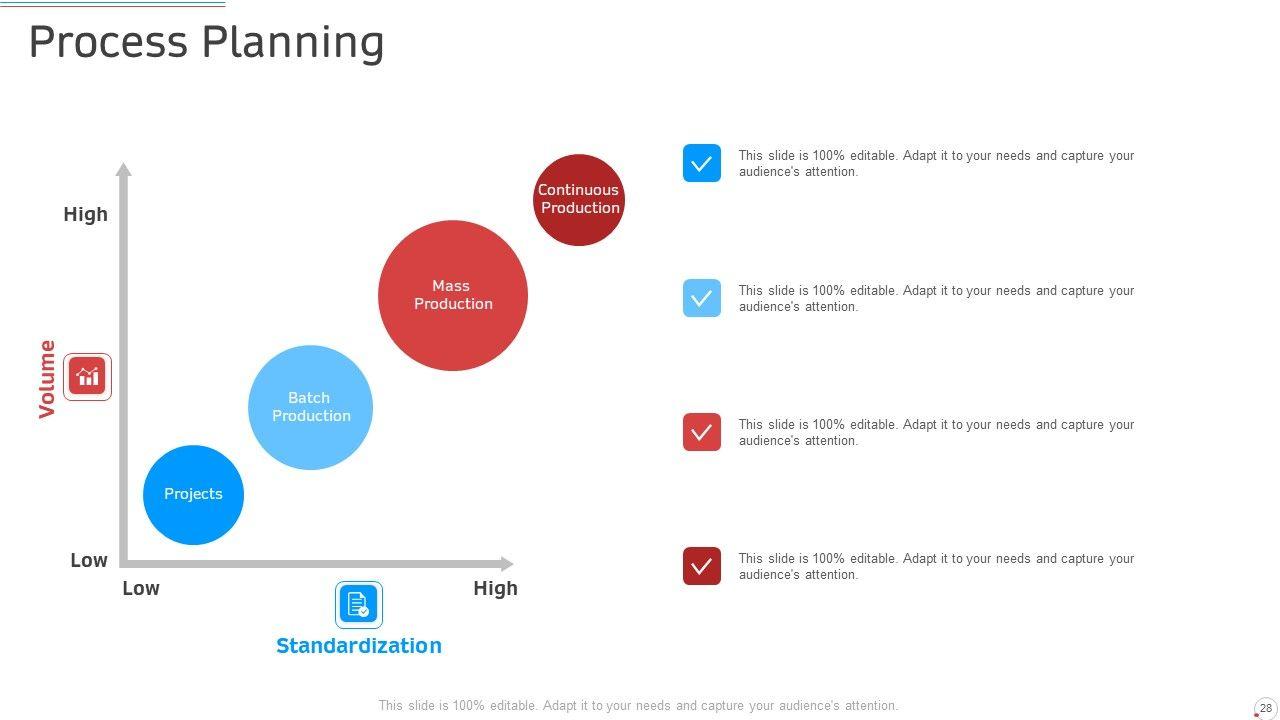 Process Planning

High

Volume

Low

Low

High

Standardization

Projects

Batch Production

Mass Production

Continuous Production

This slide is 100% editable. Adapt it to your needs and capture your audience's attention.

This slide is 100% editable. Adapt it to your needs and capture your audience's attention.

This slide is 100% editable. Adapt it to your needs and capture your audience's attention.

This slide is 100% editable. Adapt it to your needs and capture your audience's attention.

This slide is 100% editable. Adapt it to your needs and capture your audience's attention.

28